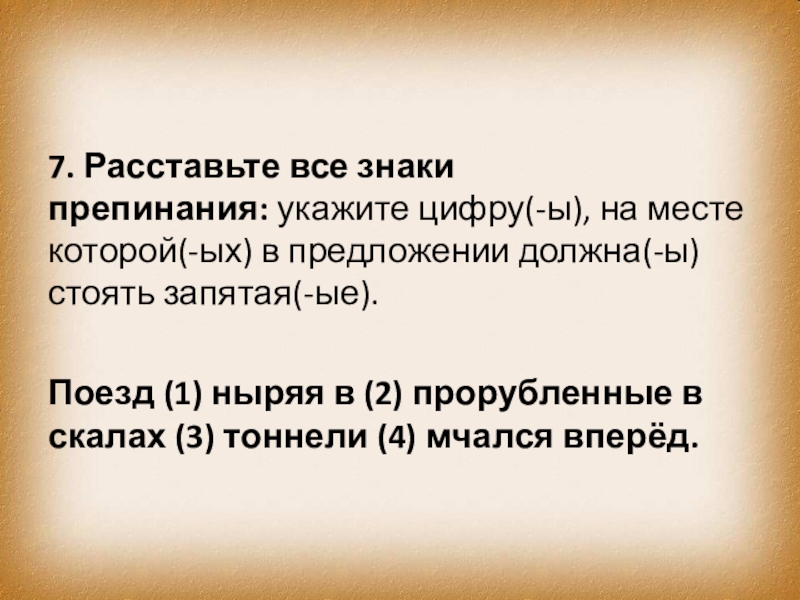 7. Расставьте все знаки препинания: укажите цифру(-ы), на месте которой(-ых) в предложении должна(-ы) стоять запятая(-ые).

Поезд (1) ныряя в (2) прорубленные в скалах (3) тоннели (4) мчался вперёд.